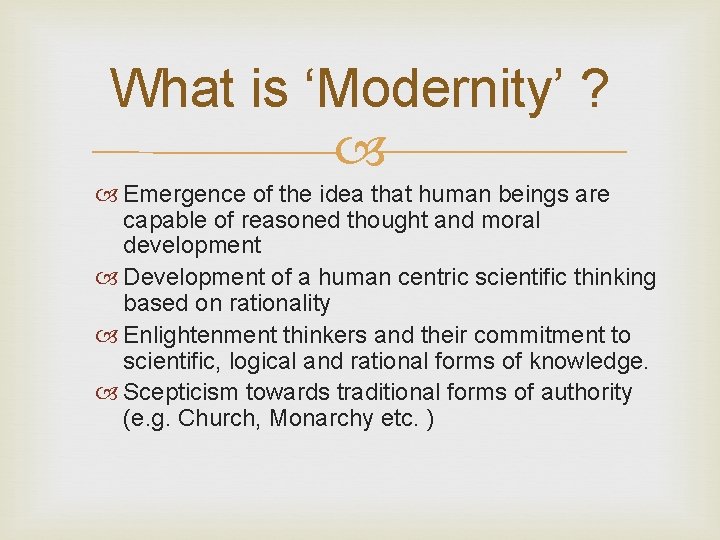 What is ‘Modernity’ ?

Emergence of the idea that human beings are capable of reasoned thought and moral development

Development of a human centric scientific thinking based on rationality

Enlightenment thinkers and their commitment to scientific, logical and rational forms of knowledge.

Scepticism towards traditional forms of authority (e.g. Church, Monarchy etc. )